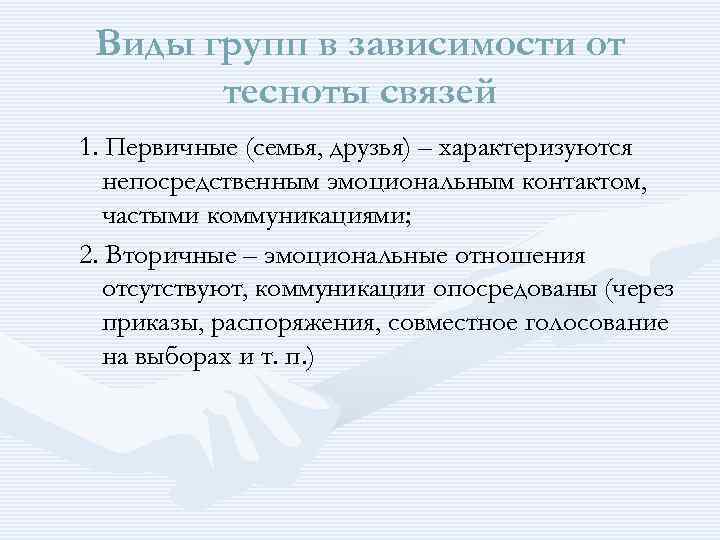 Виды групп в зависимости от тесноты связей

1. Первичные (семья, друзья) – характеризуются непосредственным эмоциональным контактом, частыми коммуникациями;

2. Вторичные – эмоциональные отношения отсутствуют, коммуникации опосредованы (через приказы, распоряжения, совместное голосование на выборах и т. п.)